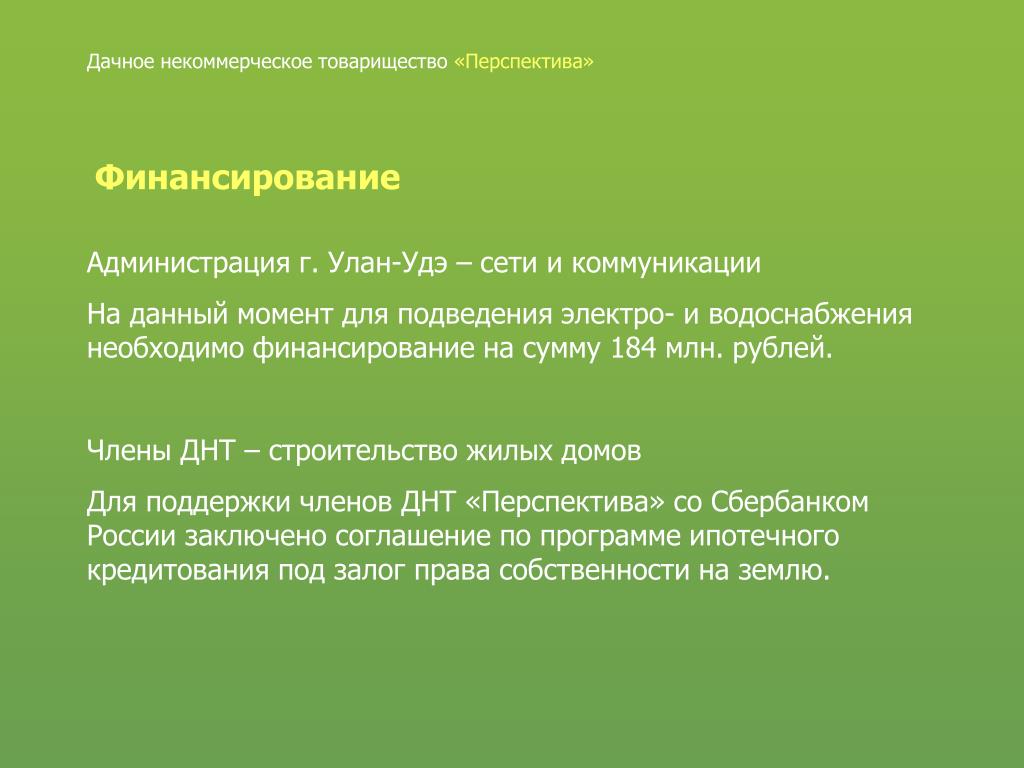 Дачное некоммерческое товарищество «Перспектива»

Финансирование

Администрация г. Улан-Удэ – сети и коммуникации

На данный момент для подведения электро- и водоснабжения необходимо финансирование на сумму 184 млн. рублей.

Члены ДНТ – строительство жилых домов

Для поддержки членов ДНТ «Перспектива» со Сбербанком России заключено соглашение по программе ипотечного кредитования под залог права собственности на землю.